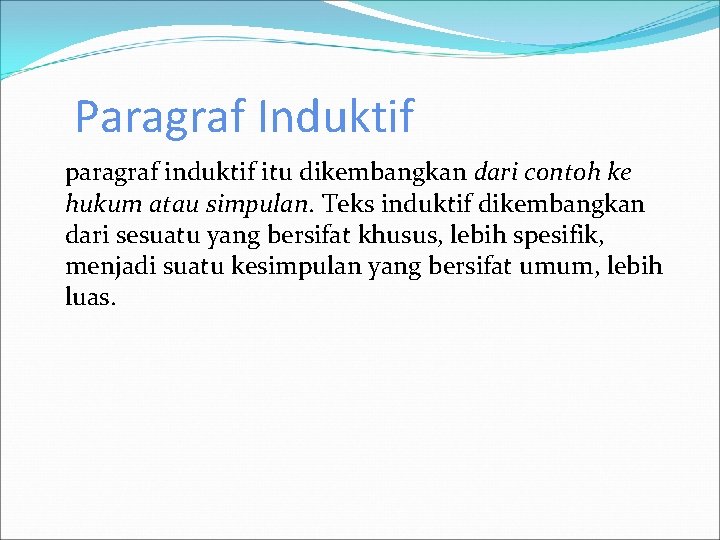 Paragraf Induktif

paragraf induktif itu dikembangkan dari contoh ke hukum atau simpulan. Teks induktif dikembangkan dari sesuatu yang bersifat khusus, lebih spesifik, menjadi suatu kesimpulan yang bersifat umum, lebih luas.